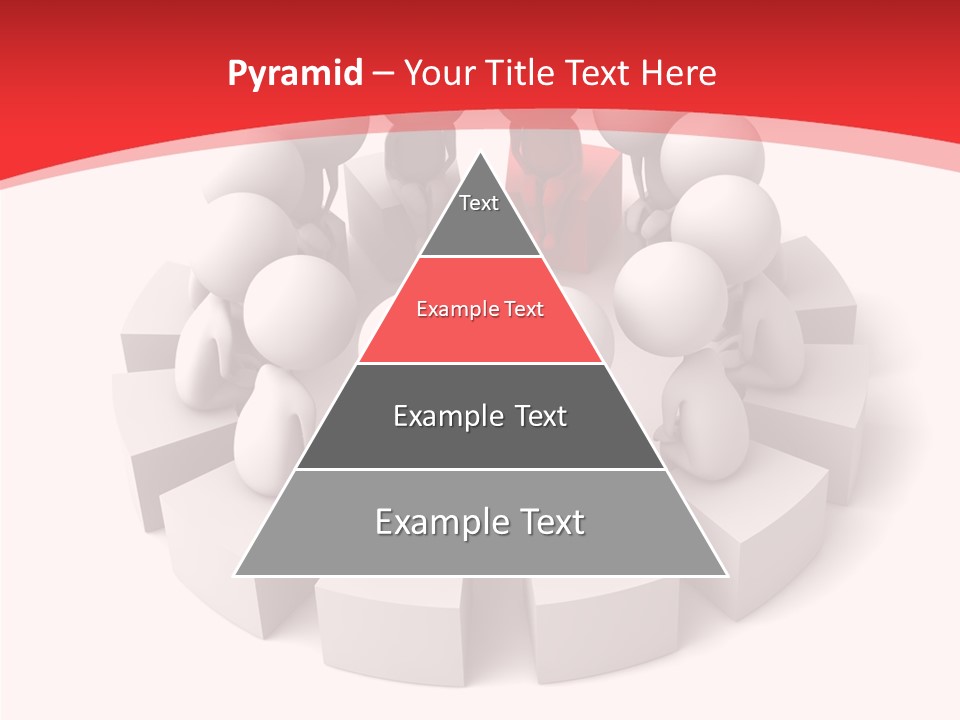 Pyramid – Your Title Text Here

Text

Example Text

Example Text

Example Text